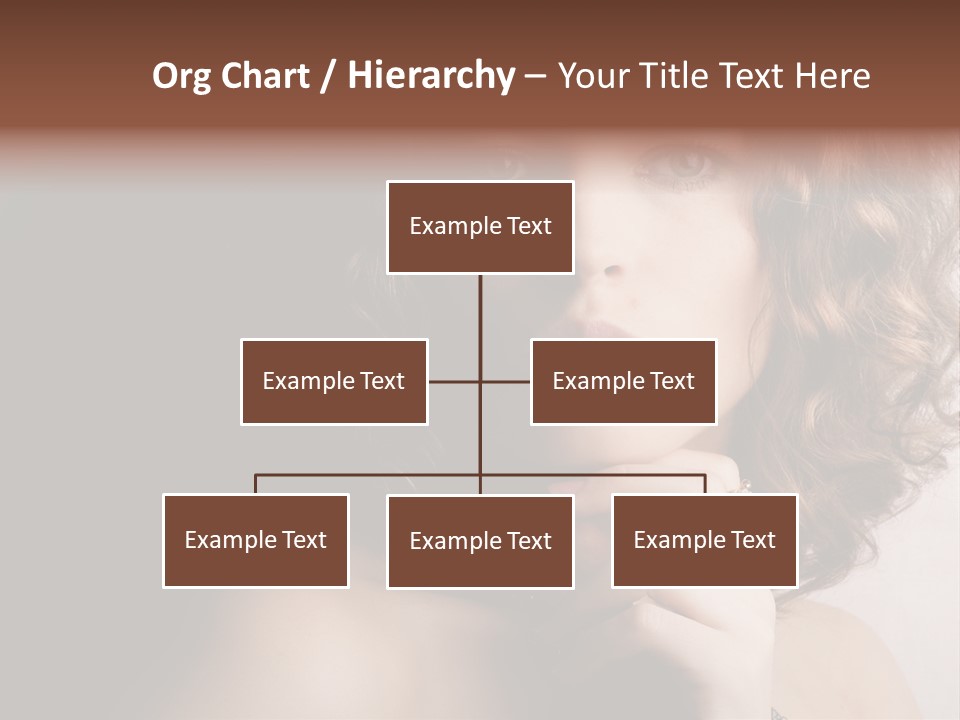 Org Chart / Hierarchy – Your Title Text Here

Example Text

Example Text

Example Text

Example Text

Example Text

Example Text